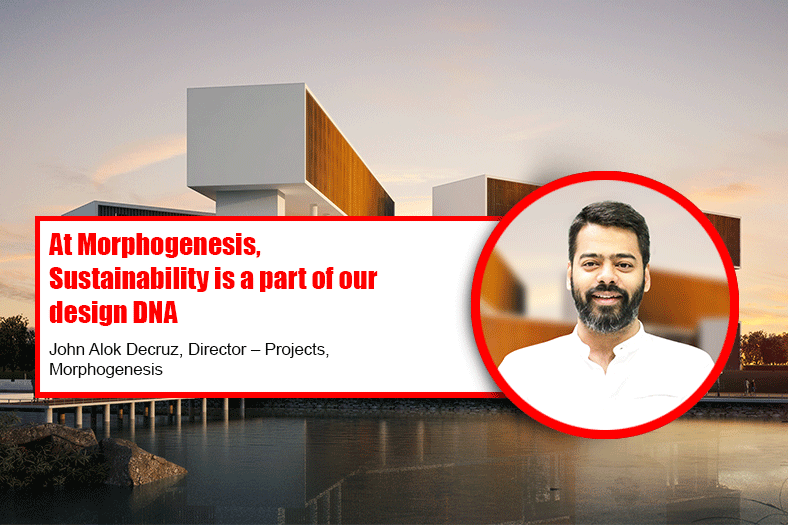 At Morphogenesis, Sustainability is a part of our design DNA

John Alok Decruz, Director – Projects, Morphogenesis